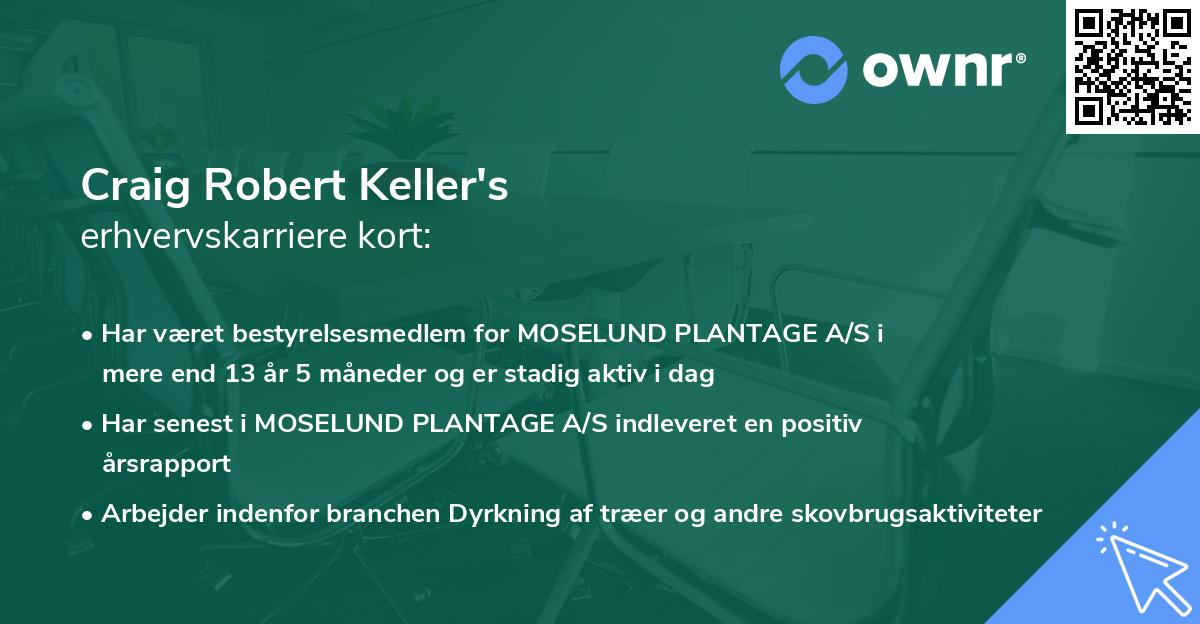 ownr®

Craig Robert Keller's
erhvervskarriere kort:

• Har været bestyrelsesmedlem for MOSELUND PLANTAGE A/S i mere end 13 år 5 måneder og er stadig aktiv i dag

• Har senest i MOSELUND PLANTAGE A/S indleveret en positiv årsrapport

• Arbejder indenfor branchen Dyrkning af træer og andre skovbrugsaktiviteter